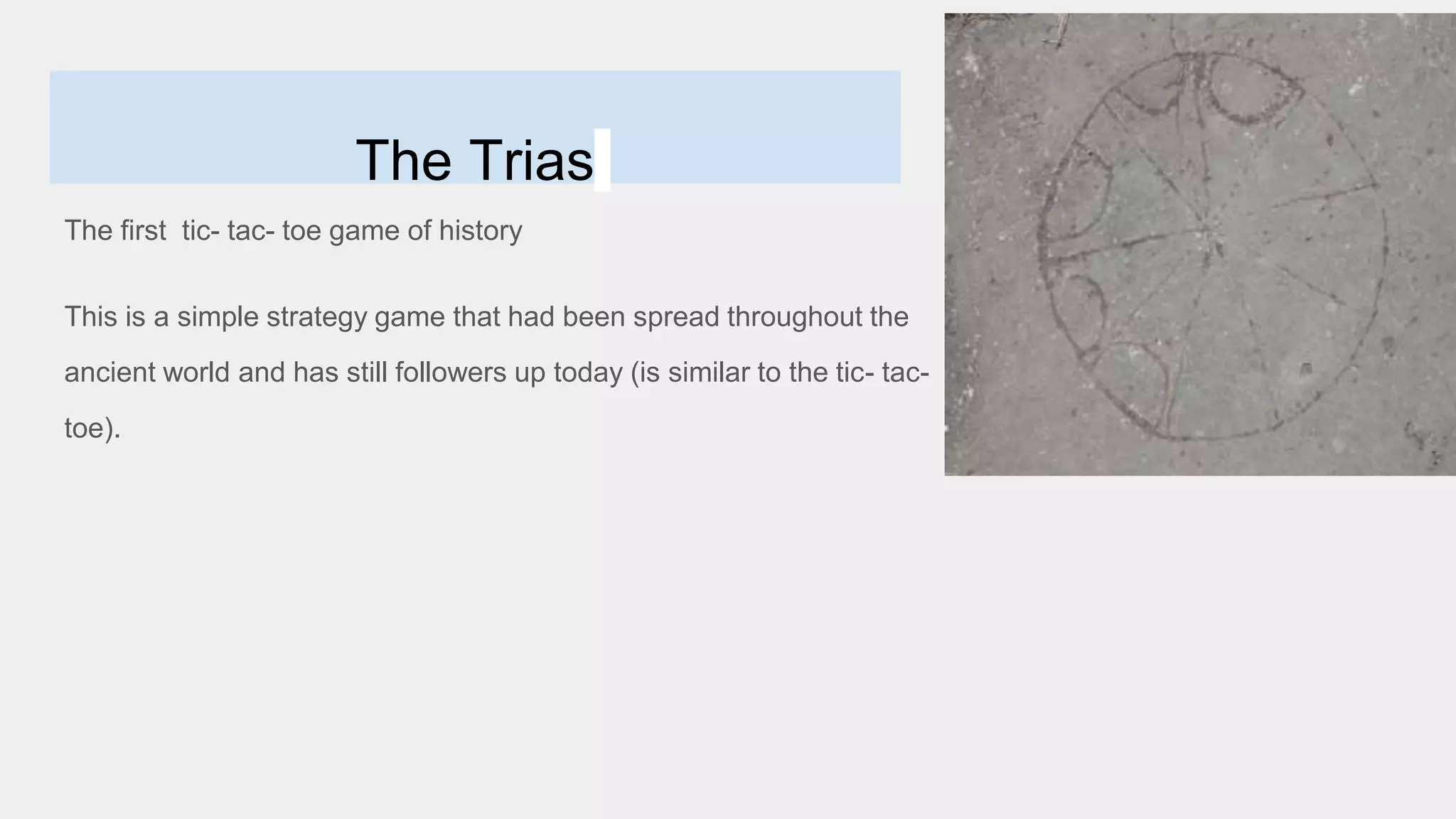 The Trias

The first tic- tac- toe game of history

This is a simple strategy game that had been spread throughout the ancient world and has still followers up today (is similar to the tic- tac- toe).